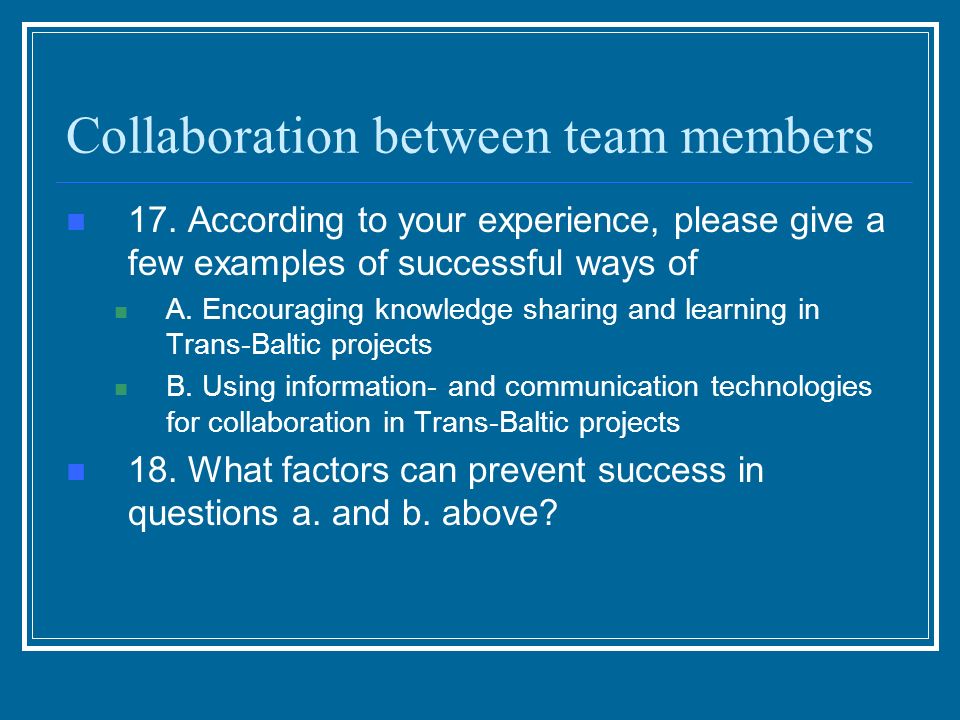 Collaboration between team members

17. According to your experience, please give a few examples of successful ways of

A. Encouraging knowledge sharing and learning in Trans-Baltic projects

B. Using information- and communication technologies for collaboration in Trans-Baltic projects

18. What factors can prevent success in questions a. and b. above?